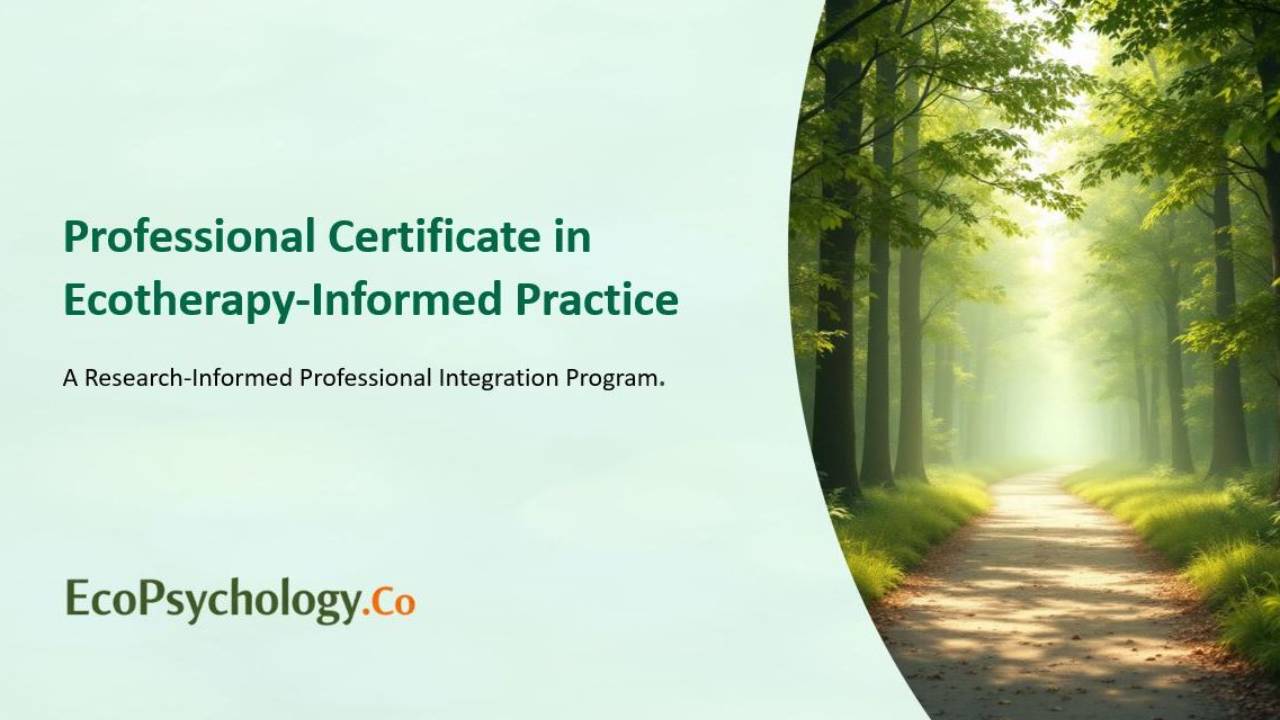 Professional Certificate in Ecotherapy-Informed Practice

A Research-Informed Professional Integration Program.

EcoPsychology.Co